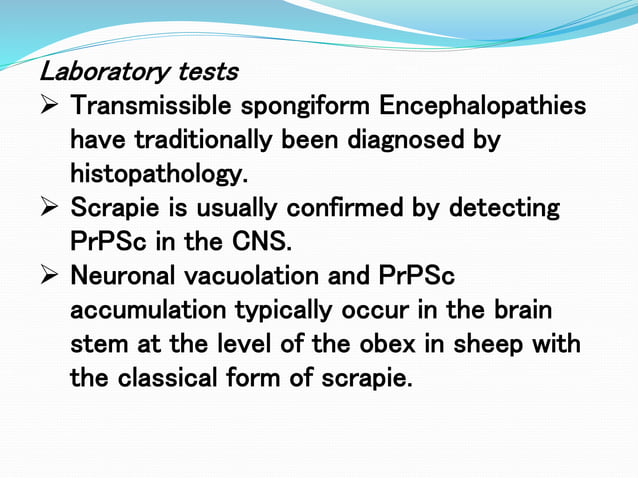 Laboratory tests

➢ Transmissible spongiform Encephalopathies have traditionally been diagnosed by histopathology.

➢ Scrapie is usually confirmed by detecting PrPSc in the CNS.

➢ Neuronal vacuolation and PrPSc accumulation typically occur in the brain stem at the level of the obex in sheep with the classical form of scrapie.